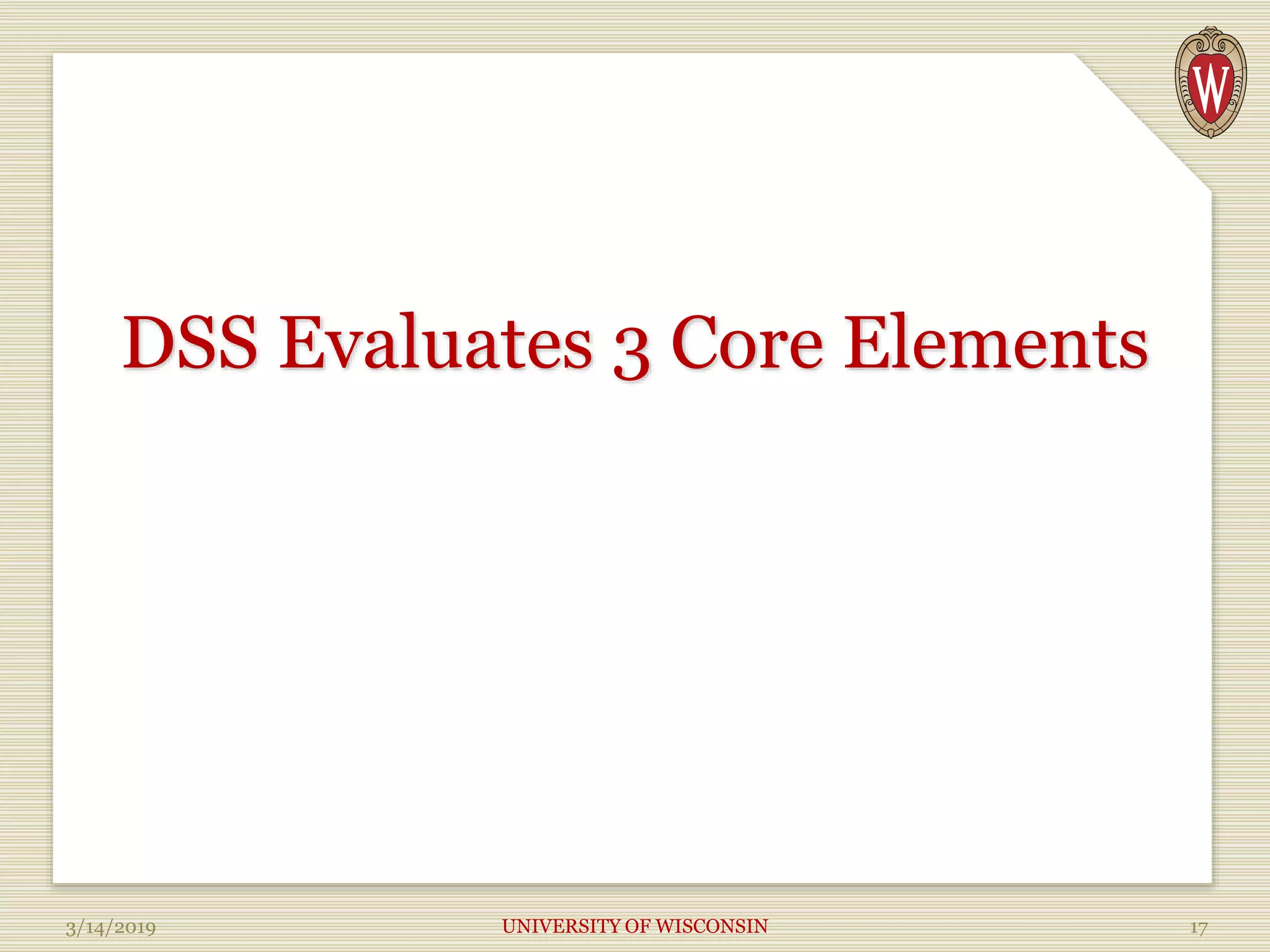 W

DSS Evaluates 3 Core Elements

3/14/2019

UNIVERSITY OF WISCONSIN

17